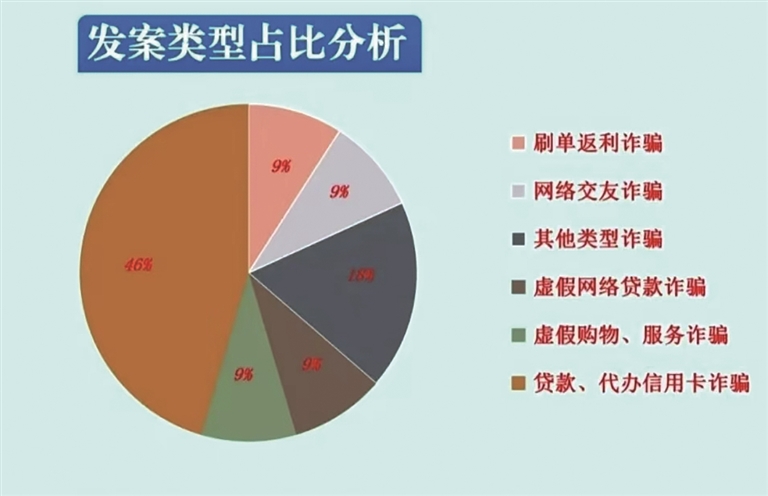 发案类型占比分析

9%
9%
18%
9%
9%
46%

刷单返利诈骗
网络交友诈骗
其他类型诈骗
虚假网络贷款诈骗
虚假购物、服务诈骗
贷款、代办信用卡诈骗